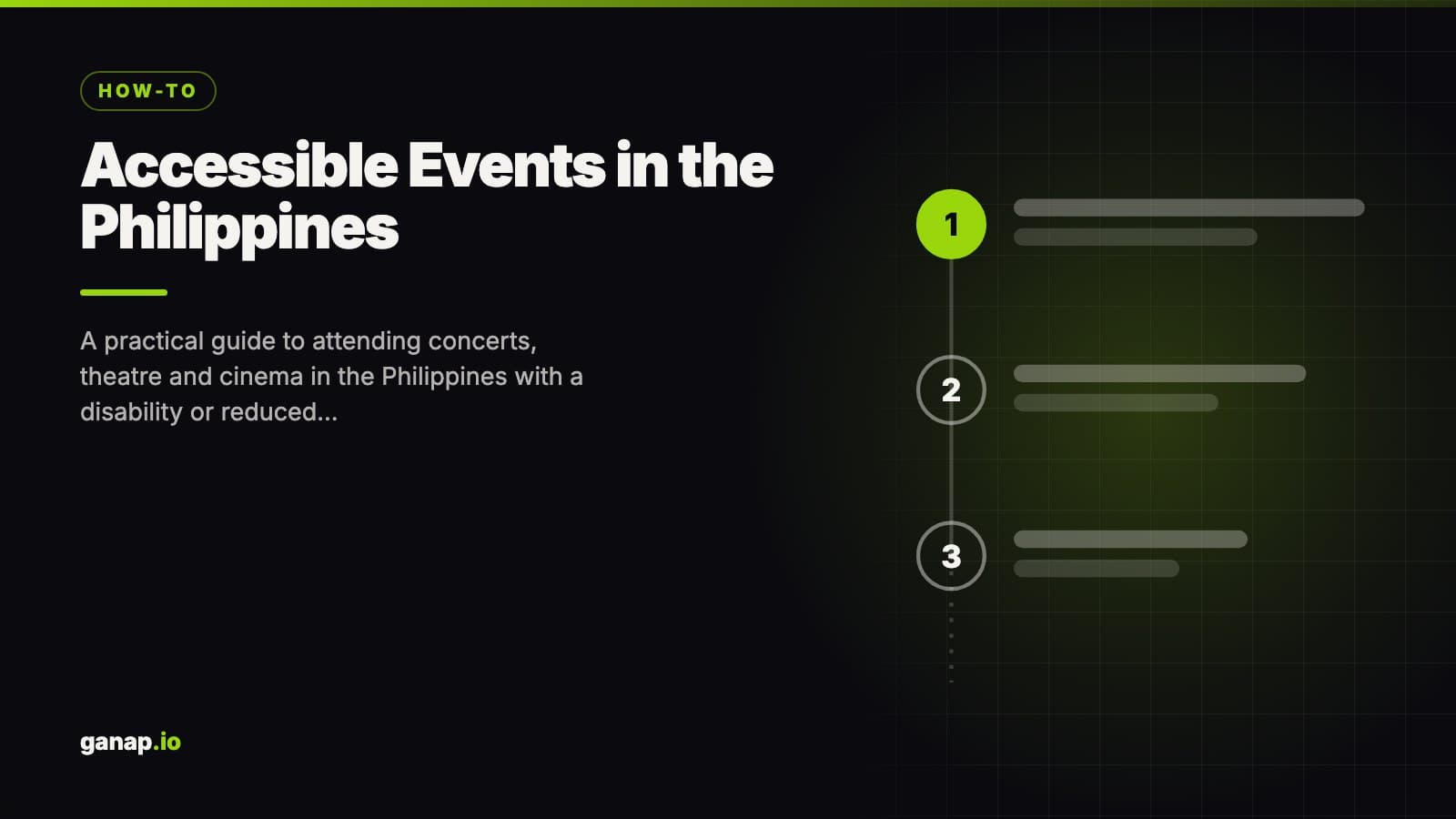 HOW-TO

Accessible Events in the Philippines

A practical guide to attending concerts, theatre and cinema in the Philippines with a disability or reduced...

1

2

3

ganap.io